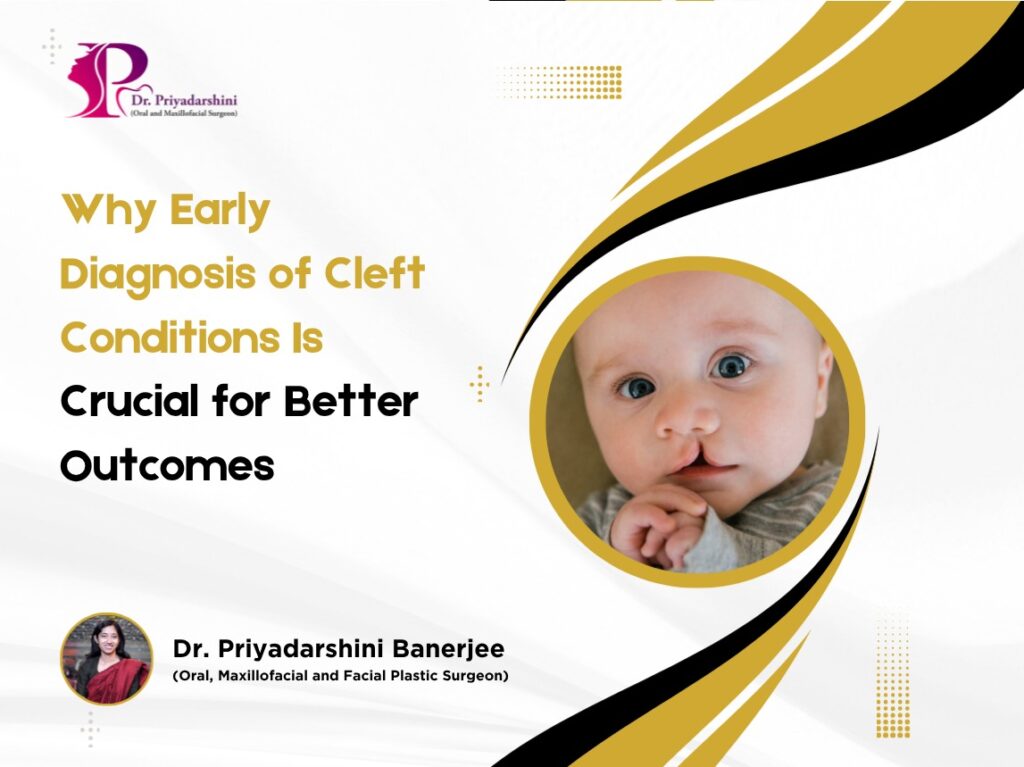 Dr. Priyadarshini
(Oral and Maxillofacial Surgeon)

Why Early Diagnosis of Cleft Conditions Is Crucial for Better Outcomes

Dr. Priyadarshini Banerjee
(Oral, Maxillofacial and Facial Plastic Surgeon)